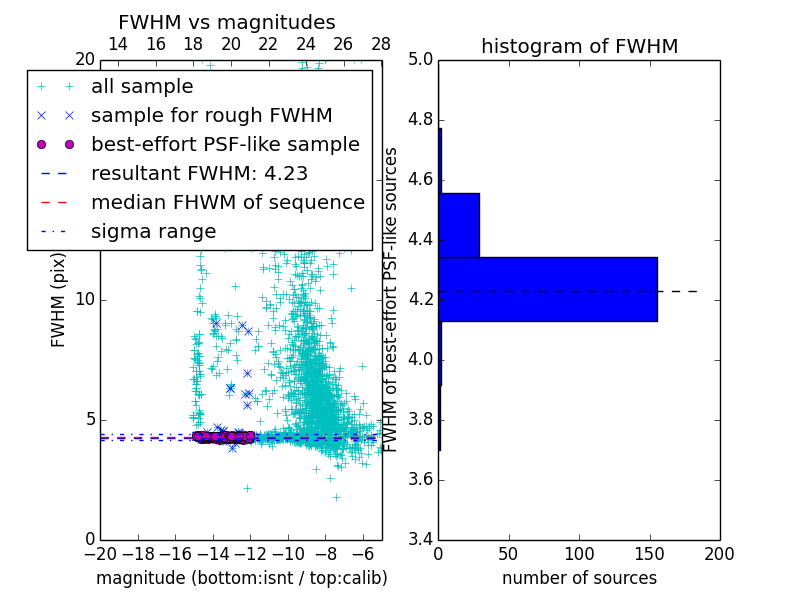 FWHM vs magnitudes

14 16 18 20 22 24 26 28

20

all sample
sample for rough FWHM
best-effort PSF-like sample
resultant FWHM: 4.23
median FHWM of sequence
sigma range

FWHM (pix)

10

5

0

−20 −18 −16 −14 −12 −10 −8 −6

magnitude (bottom:isnt / top:calib)

histogram of FWHM

5.0
4.8
4.6
4.4
4.2
4.0
3.8
3.6
3.4

FWHM of best-effort PSF-like sources

0 50 100 150 200

number of sources